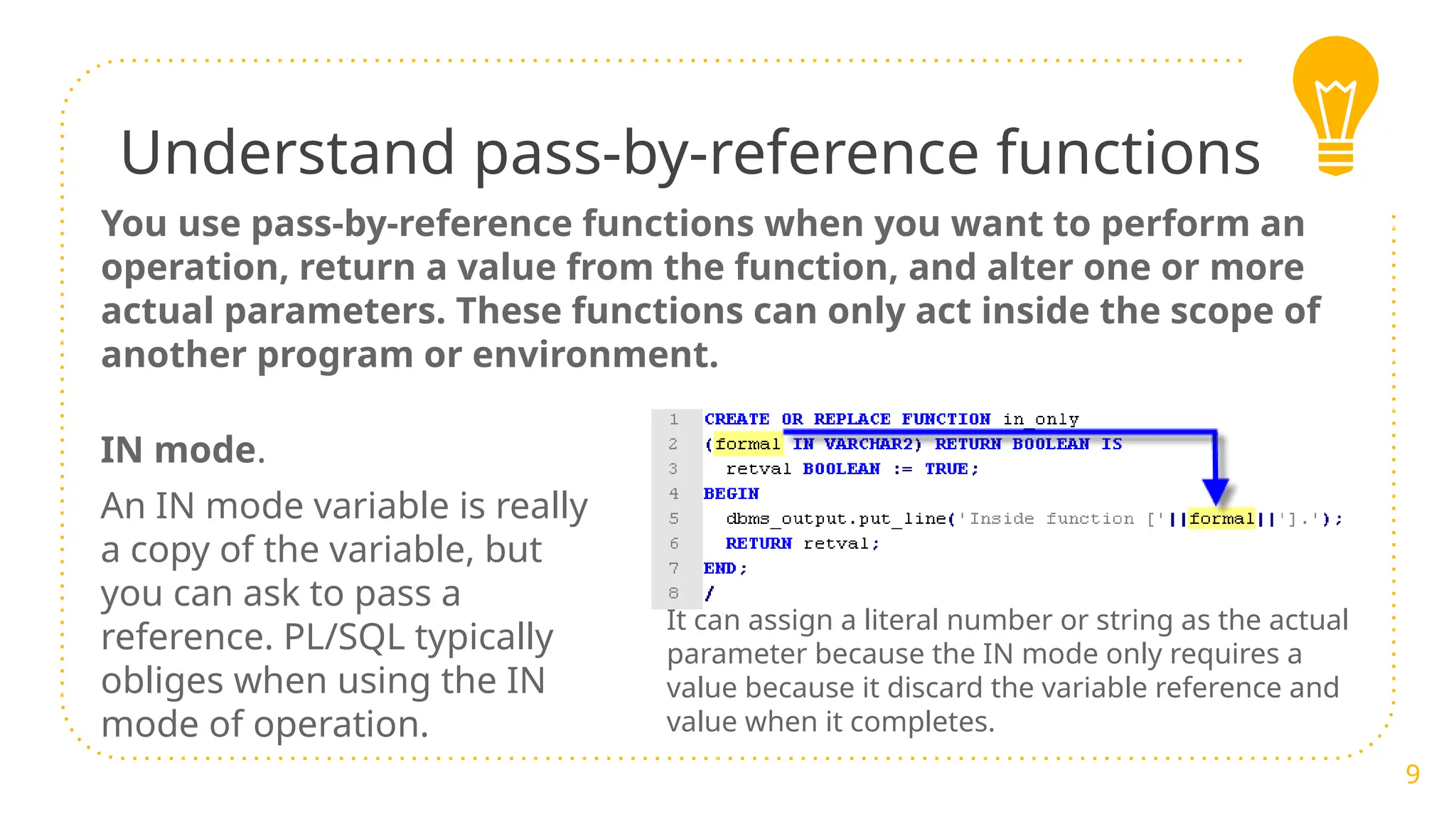 Understand pass-by-reference functions

You use pass-by-reference functions when you want to perform an operation, return a value from the function, and alter one or more actual parameters. These functions can only act inside the scope of another program or environment.

IN mode.

An IN mode variable is really a copy of the variable, but you can ask to pass a reference. PL/SQL typically obliges when using the IN mode of operation.

1 CREATE OR REPLACE FUNCTION in_only
2 (formal IN VARCHAR2) RETURN BOOLEAN IS
3 retval BOOLEAN := TRUE;
4 BEGIN
5 dbms_output.put_line('Inside function ['||formal||'].');
6 RETURN retval;
7 END;
8 /

It can assign a literal number or string as the actual parameter because the IN mode only requires a value because it discard the variable reference and value when it completes.

9